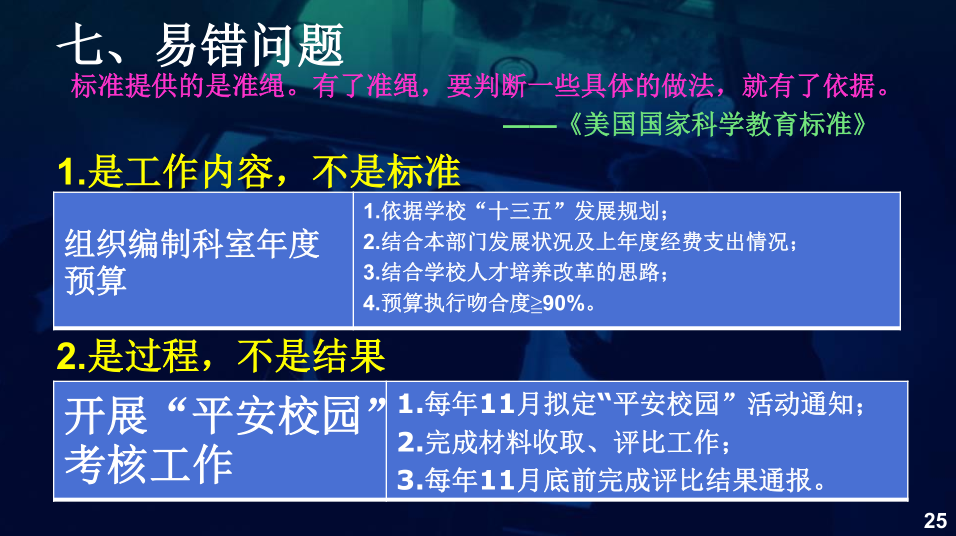 七、易错问题

标准提供的是准绳。有了准绳，要判断一些具体的做法，就有了依据。

——《美国国家科学教育标准》

1.是工作内容，不是标准

| 组织编制科室年度预算 | 1.依据学校“十三五”发展规划；<br>2.结合本部门发展状况及上年度经费支出情况；<br>3.结合学校人才培养改革的思路；<br>4.预算执行吻合度≥90%。 |
|---|---|

2.是过程，不是结果

| 开展“平安校园”考核工作 | 1.每年11月拟定“平安校园”活动通知；<br>2.完成材料收取、评比工作；<br>3.每年11月底前完成评比结果通报。 |
|---|---|

25